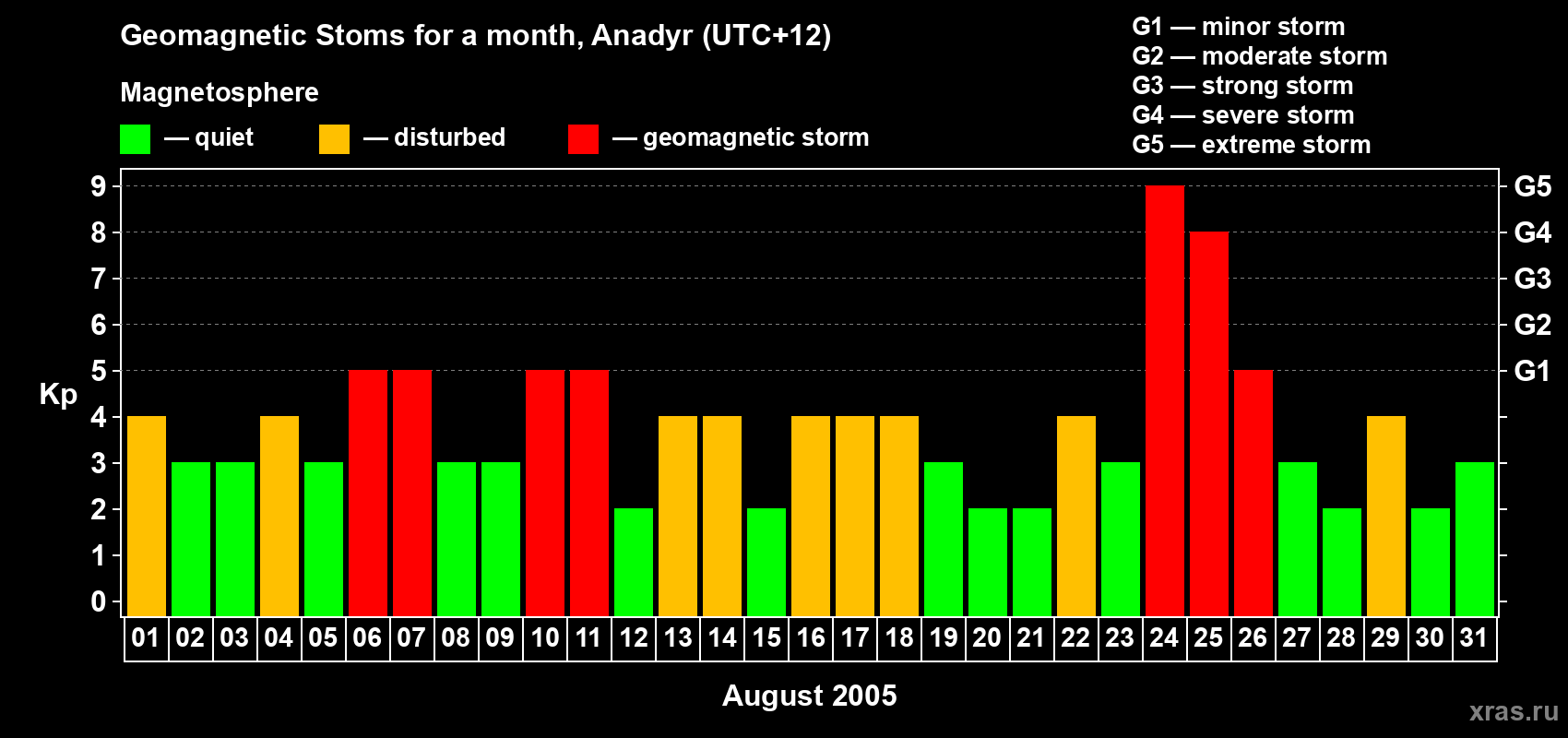 Geomagnetic Stoms for a month, Anadyr (UTC+12)

Magnetosphere

— quiet — disturbed — geomagnetic storm

G1 — minor storm
G2 — moderate storm
G3 — strong storm
G4 — severe storm
G5 — extreme storm

Kp

9 8 7 6 5 4 3 2 1 0

G5 G4 G3 G2 G1

01 02 03 04 05 06 07 08 09 10 11 12 13 14 15 16 17 18 19 20 21 22 23 24 25 26 27 28 29 30 31

August 2005

xras.ru